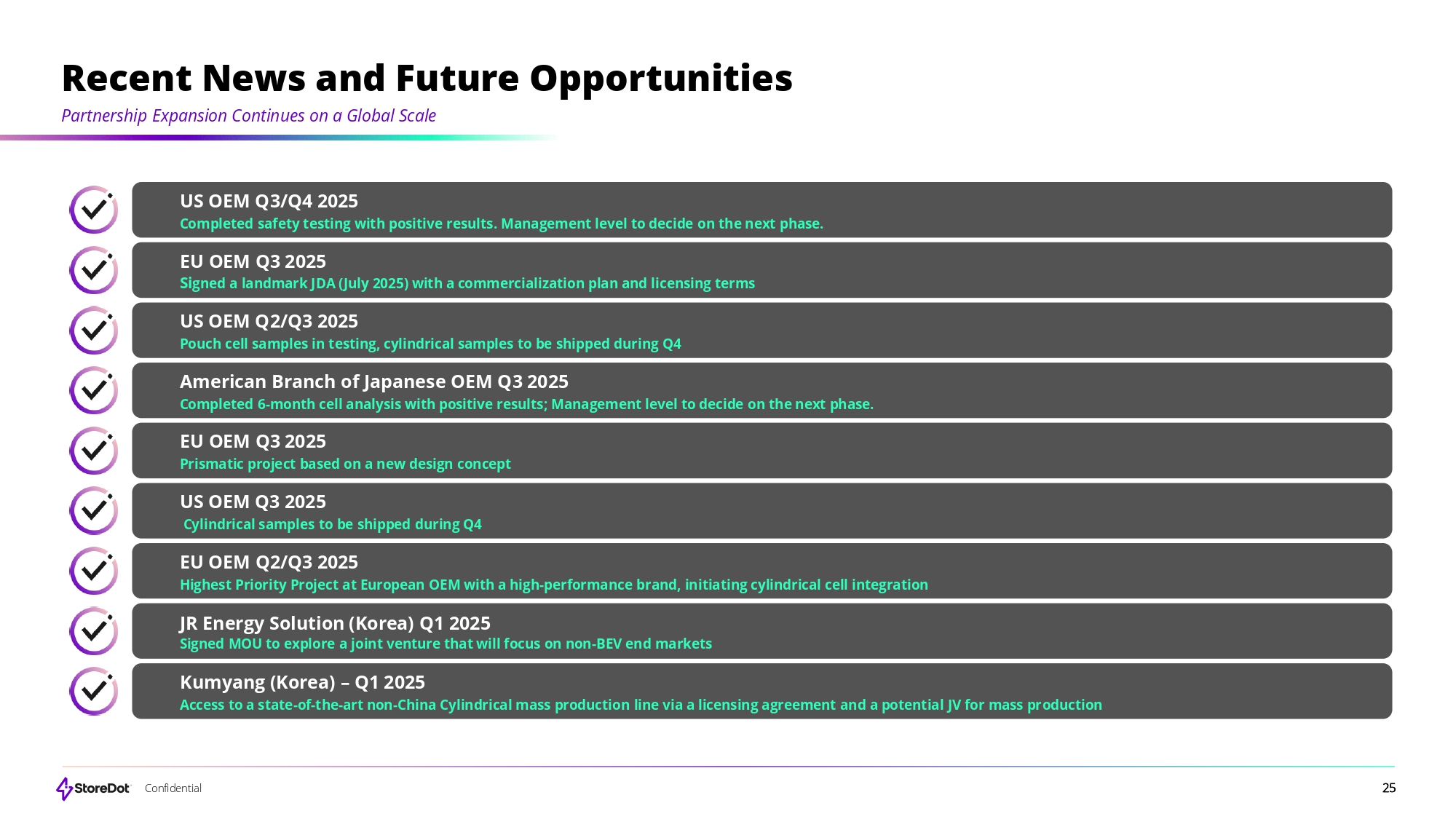 Recent News and Future Opportunities

Partnership Expansion Continues on a Global Scale

US OEM Q3/Q4 2025
Completed safety testing with positive results. Management level to decide on the next phase.

EU OEM Q3 2025
Signed a landmark JDA (July 2025) with a commercialization plan and licensing terms

US OEM Q2/Q3 2025
Pouch cell samples in testing, cylindrical samples to be shipped during Q4

American Branch of Japanese OEM Q3 2025
Completed 6-month cell analysis with positive results; Management level to decide on the next phase.

EU OEM Q3 2025
Prismatic project based on a new design concept

US OEM Q3 2025
Cylindrical samples to be shipped during Q4

EU OEM Q2/Q3 2025
Highest Priority Project at European OEM with a high-performance brand, initiating cylindrical cell integration

JR Energy Solution (Korea) Q1 2025
Signed MOU to explore a joint venture that will focus on non-BEV end markets

Kumyang (Korea) – Q1 2025
Access to a state-of-the-art non-China Cylindrical mass production line via a licensing agreement and a potential JV for mass production

StoreDot Confidential

25